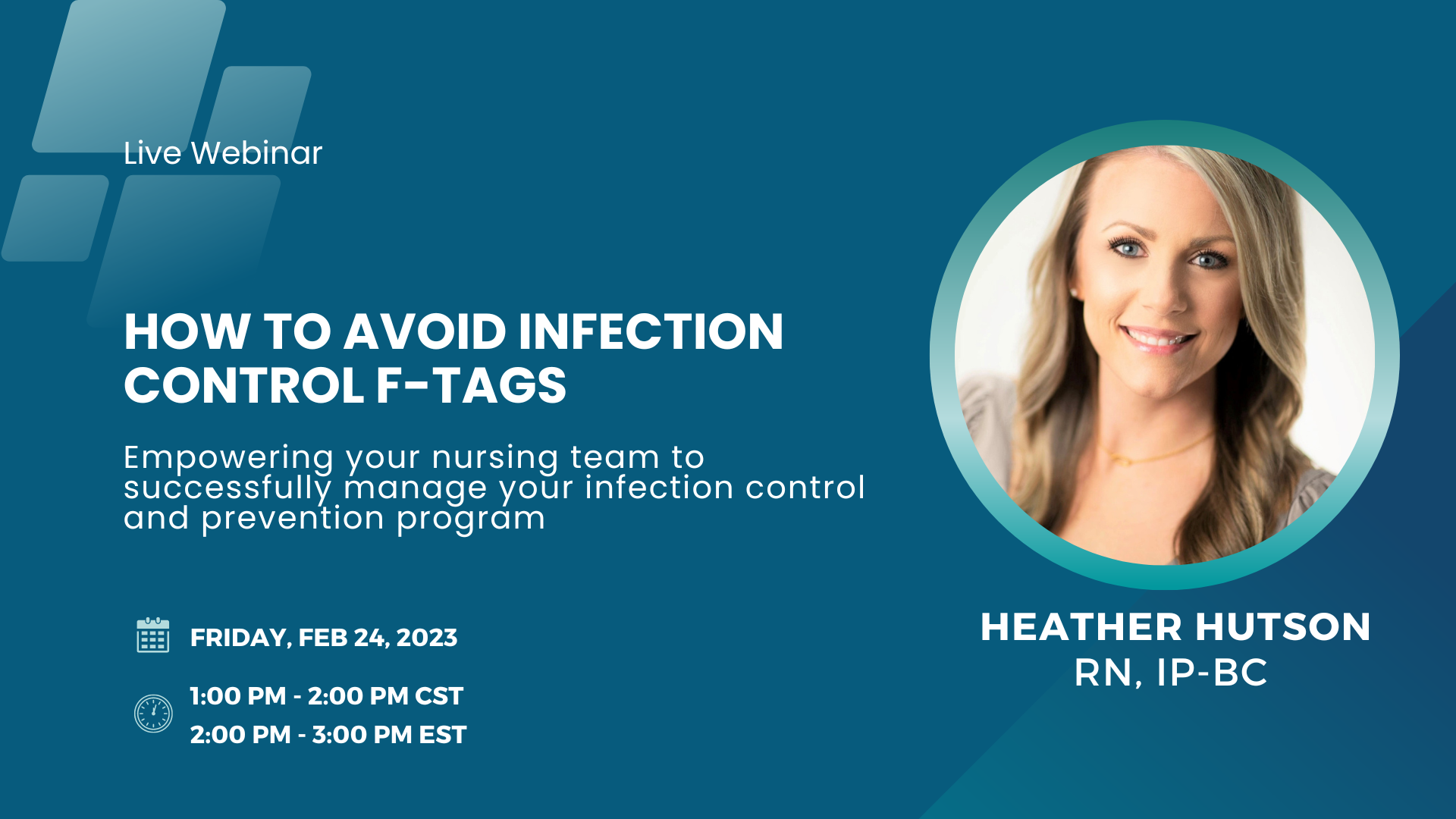 Live Webinar

HOW TO AVOID INFECTION CONTROL F-TAGS

Empowering your nursing team to successfully manage your infection control and prevention program

FRIDAY, FEB 24, 2023

1:00 PM - 2:00 PM CST
2:00 PM - 3:00 PM EST

HEATHER HUTSON
RN, IP-BC